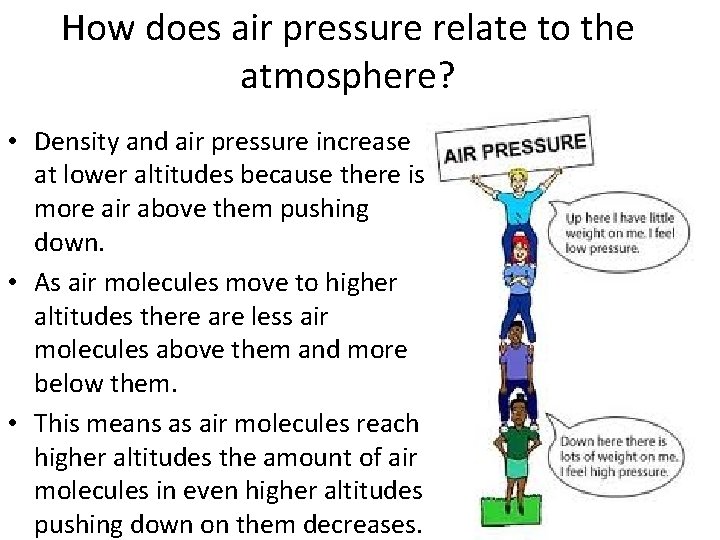 How does air pressure relate to the atmosphere?

• Density and air pressure increase at lower altitudes because there is more air above them pushing down.
• As air molecules move to higher altitudes there are less air molecules above them and more below them.
• This means as air molecules reach higher altitudes the amount of air molecules in even higher altitudes pushing down on them decreases.

AIR PRESSURE

Up here I have little weight on me. I feel low pressure.

Down here there is lots of weight on me. I feel high pressure.